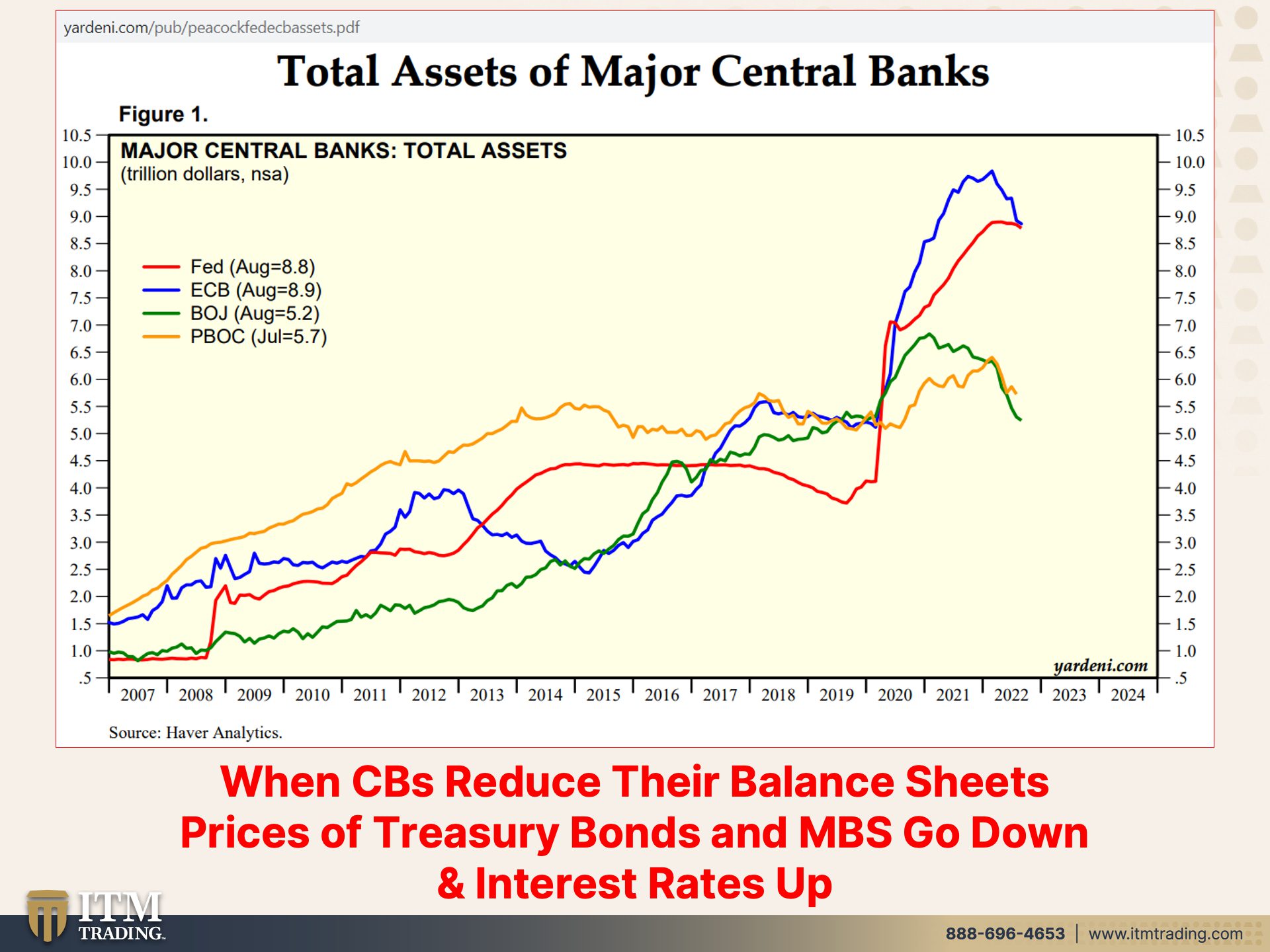 yardeni.com/pub/peacockfedecbassets.pdf

Total Assets of Major Central Banks

Figure 1.

MAJOR CENTRAL BANKS: TOTAL ASSETS
(trillion dollars, nsa)

Fed (Aug=8.8)
ECB (Aug=8.9)
BOJ (Aug=5.2)
PBOC (Jul=5.7)

10.5
10.0
9.5
9.0
8.5
8.0
7.5
7.0
6.5
6.0
5.5
5.0
4.5
4.0
3.5
3.0
2.5
2.0
1.5
1.0
.5

10.5
10.0
9.5
9.0
8.5
8.0
7.5
7.0
6.5
6.0
5.5
5.0
4.5
4.0
3.5
3.0
2.5
2.0
1.5
1.0
.5

yardeni.com

2007 2008 2009 2010 2011 2012 2013 2014 2015 2016 2017 2018 2019 2020 2021 2022 2023 2024

Source: Haver Analytics.

When CBs Reduce Their Balance Sheets
Prices of Treasury Bonds and MBS Go Down
& Interest Rates Up

ITM TRADING

888-696-4653 | www.itmtrading.com